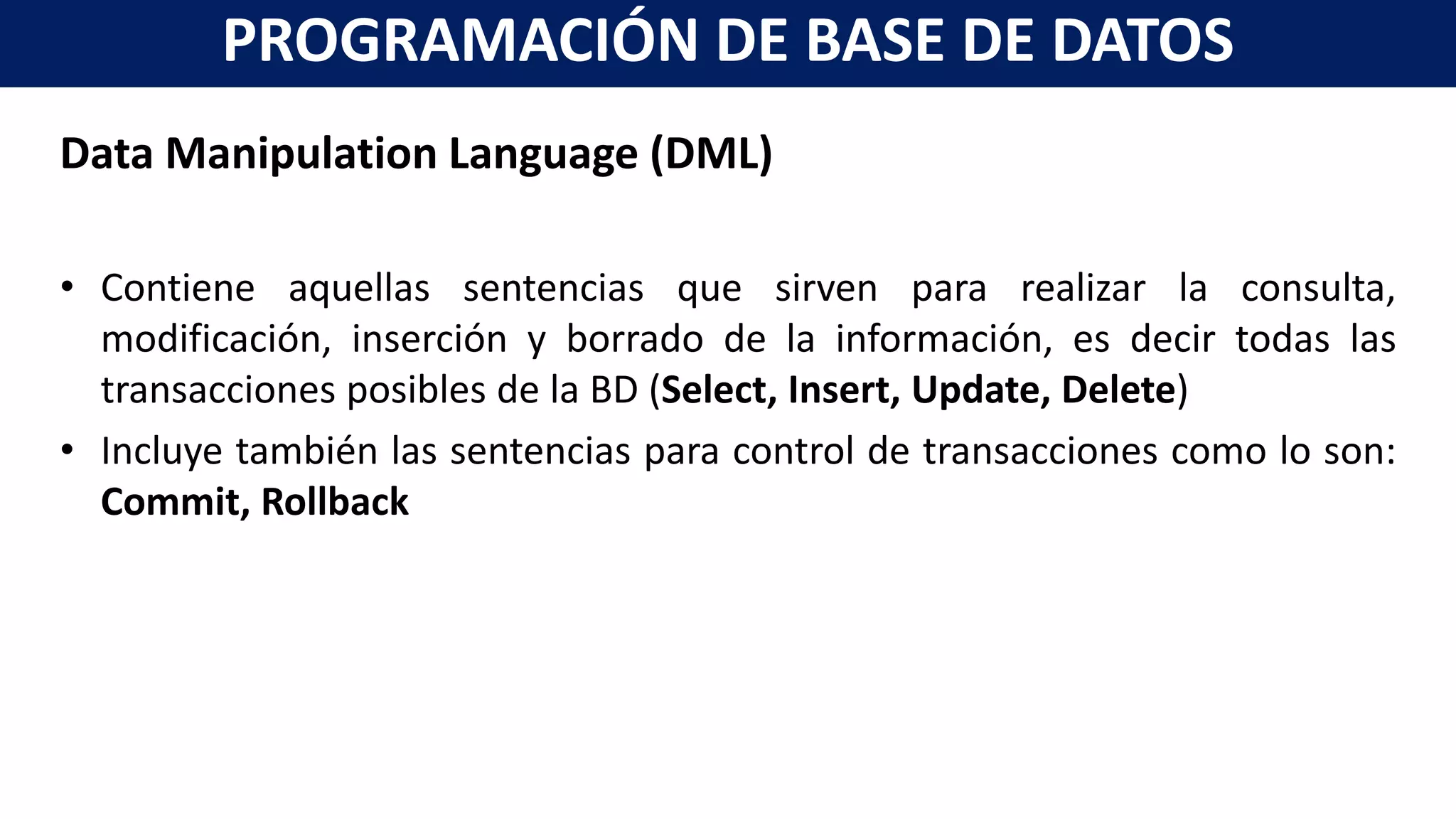 PROGRAMACIÓN DE BASE DE DATOS

Data Manipulation Language (DML)

• Contiene aquellas sentencias que sirven para realizar la consulta, modificación, inserción y borrado de la información, es decir todas las transacciones posibles de la BD (Select, Insert, Update, Delete)

• Incluye también las sentencias para control de transacciones como lo son: Commit, Rollback